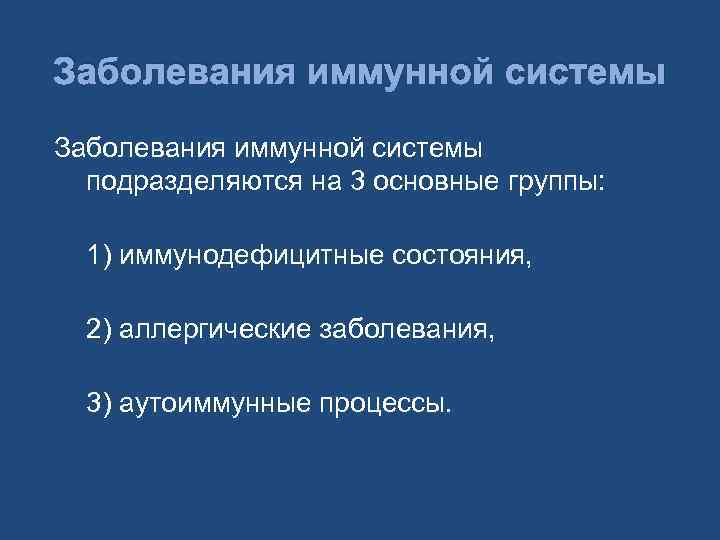 Заболевания иммунной системы

Заболевания иммунной системы подразделяются на 3 основные группы:

1) иммунодефицитные состояния,

2) аллергические заболевания,

3) аутоиммунные процессы.